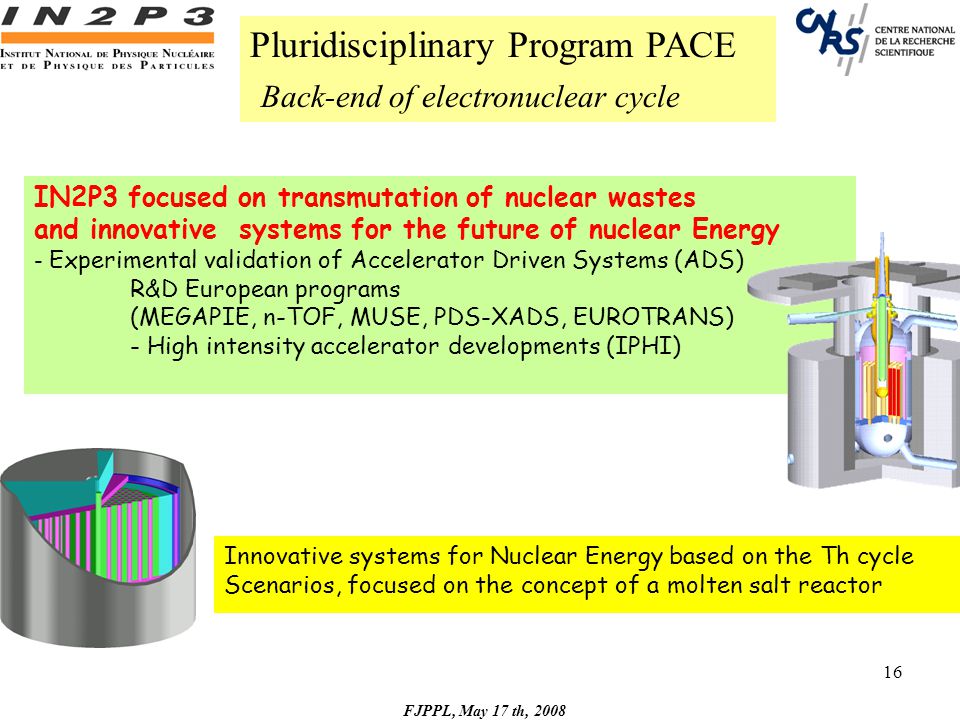 IN2P3
INSTITUT NATIONAL DE PHYSIQUE NUCLÉAIRE ET DE PHYSIQUE DES PARTICULES

Pluridisciplinary Program PACE
Back-end of electronuclear cycle

CNRS CENTRE NATIONAL DE LA RECHERCHE SCIENTIFIQUE

IN2P3 focused on transmutation of nuclear wastes and innovative systems for the future of nuclear Energy
- Experimental validation of Accelerator Driven Systems (ADS)
R&D European programs
(MEGAPIE, n-TOF, MUSE, PDS-XADS, EUROTRANS)
- High intensity accelerator developments (IPHI)

Innovative systems for Nuclear Energy based on the Th cycle
Scenarios, focused on the concept of a molten salt reactor

16

FJPPL, May 17 th, 2008